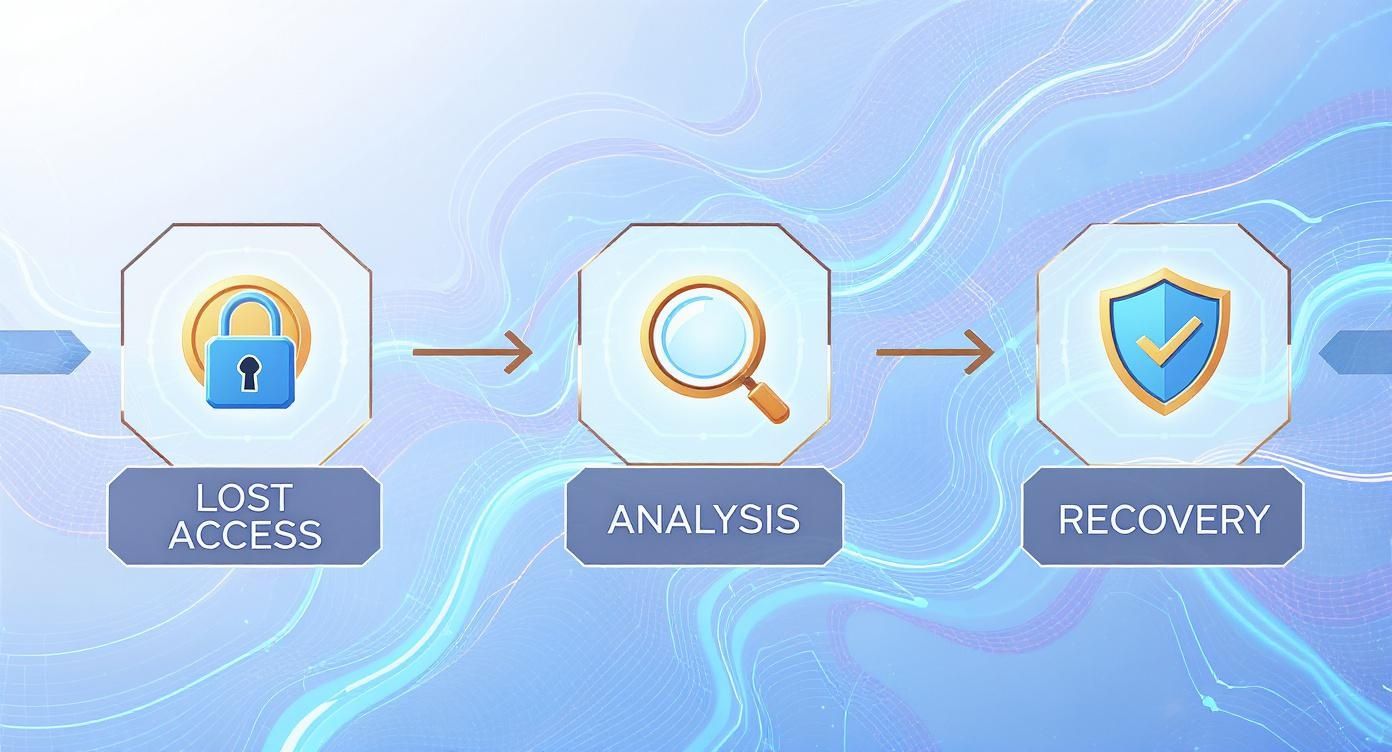 LOST ACCESS

ANALYSIS

RECOVERY